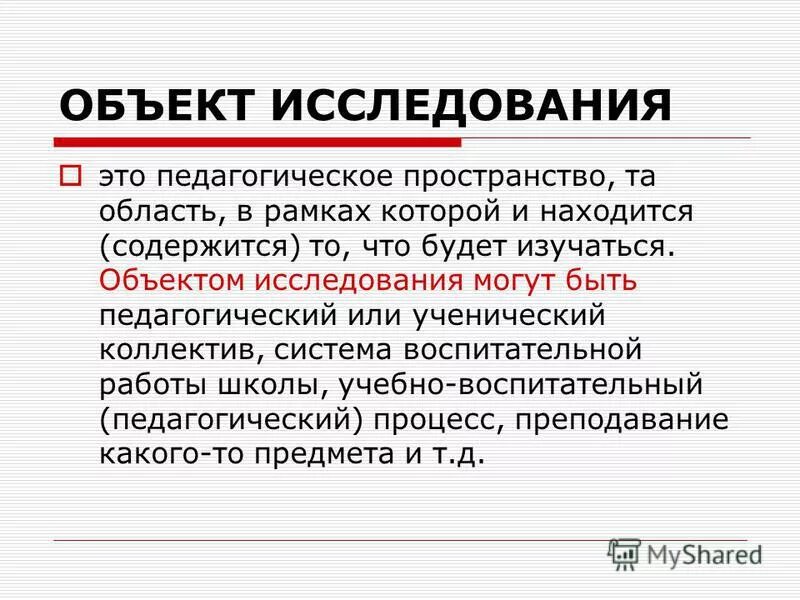 ОБЪЕКТ ИССЛЕДОВАНИЯ

это педагогическое пространство, та область, в рамках которой и находится (содержится) то, что будет изучаться. Объектом исследования могут быть педагогический или ученический коллектив, система воспитательной работы школы, учебно-воспитательный (педагогический) процесс, преподавание какого-то предмета и т.д.

MyShared